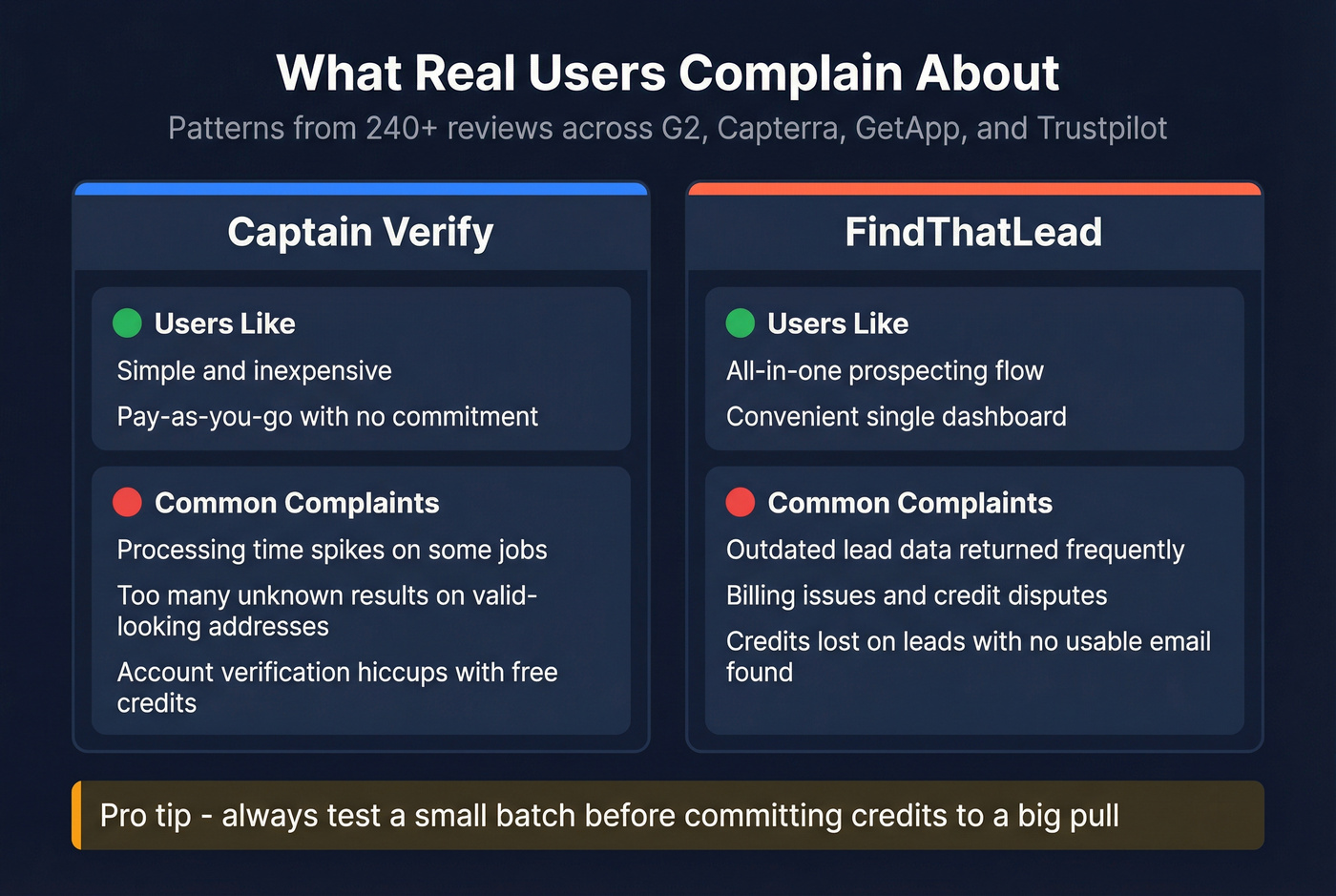 What Real Users Complain About

Patterns from 240+ reviews across G2, Capterra, GetApp, and Trustpilot

Captain Verify

Users Like

Simple and inexpensive

Pay-as-you-go with no commitment

Common Complaints

Processing time spikes on some jobs

Too many unknown results on valid-looking addresses

Account verification hiccups with free credits

FindThatLead

Users Like

All-in-one prospecting flow

Convenient single dashboard

Common Complaints

Outdated lead data returned frequently

Billing issues and credit disputes

Credits lost on leads with no usable email found

Pro tip - always test a small batch before committing credits to a big pull